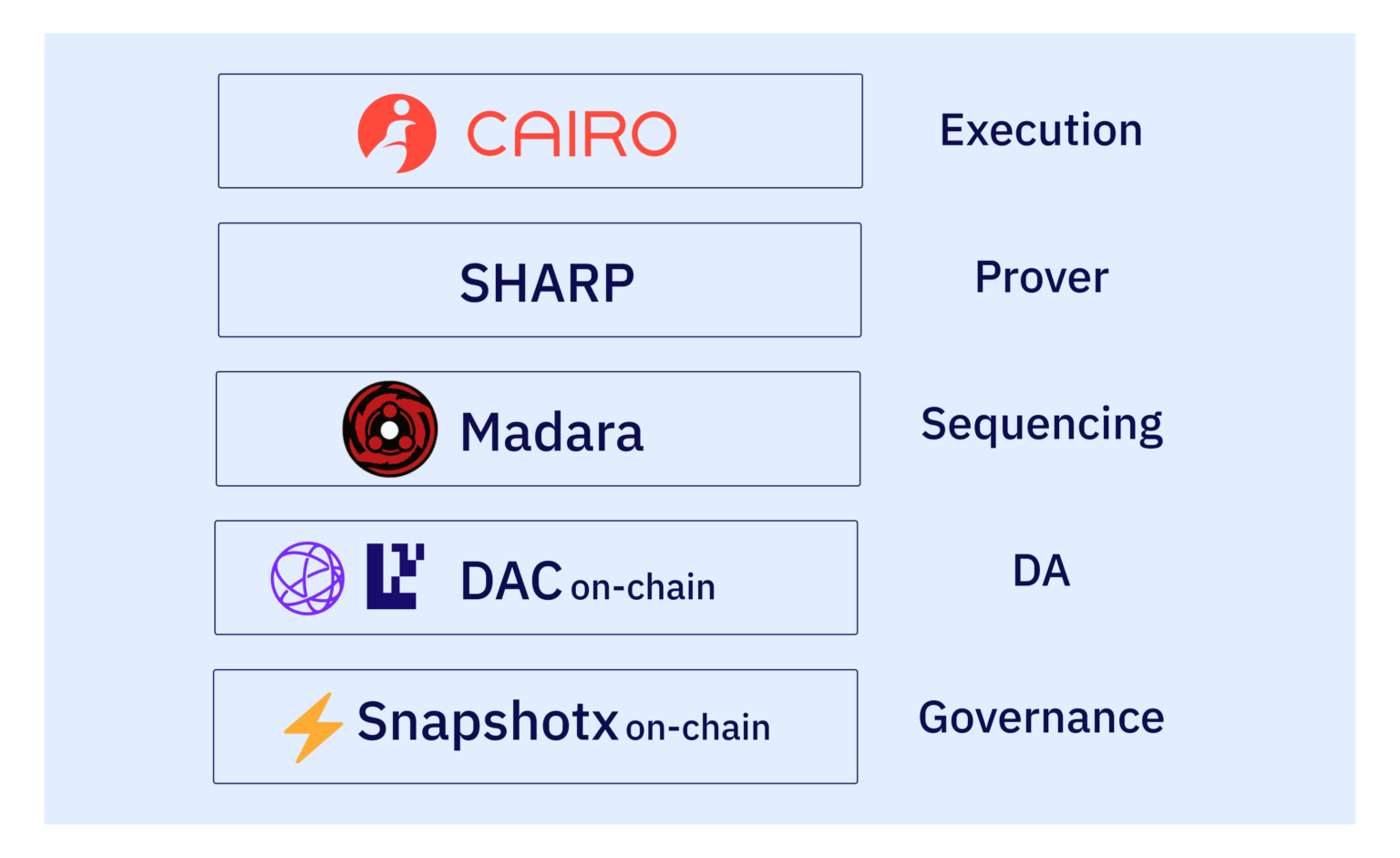 CAIRO

Execution

SHARP

Prover

Madara

Sequencing

DAC on-chain

DA

Snapshotx on-chain

Governance